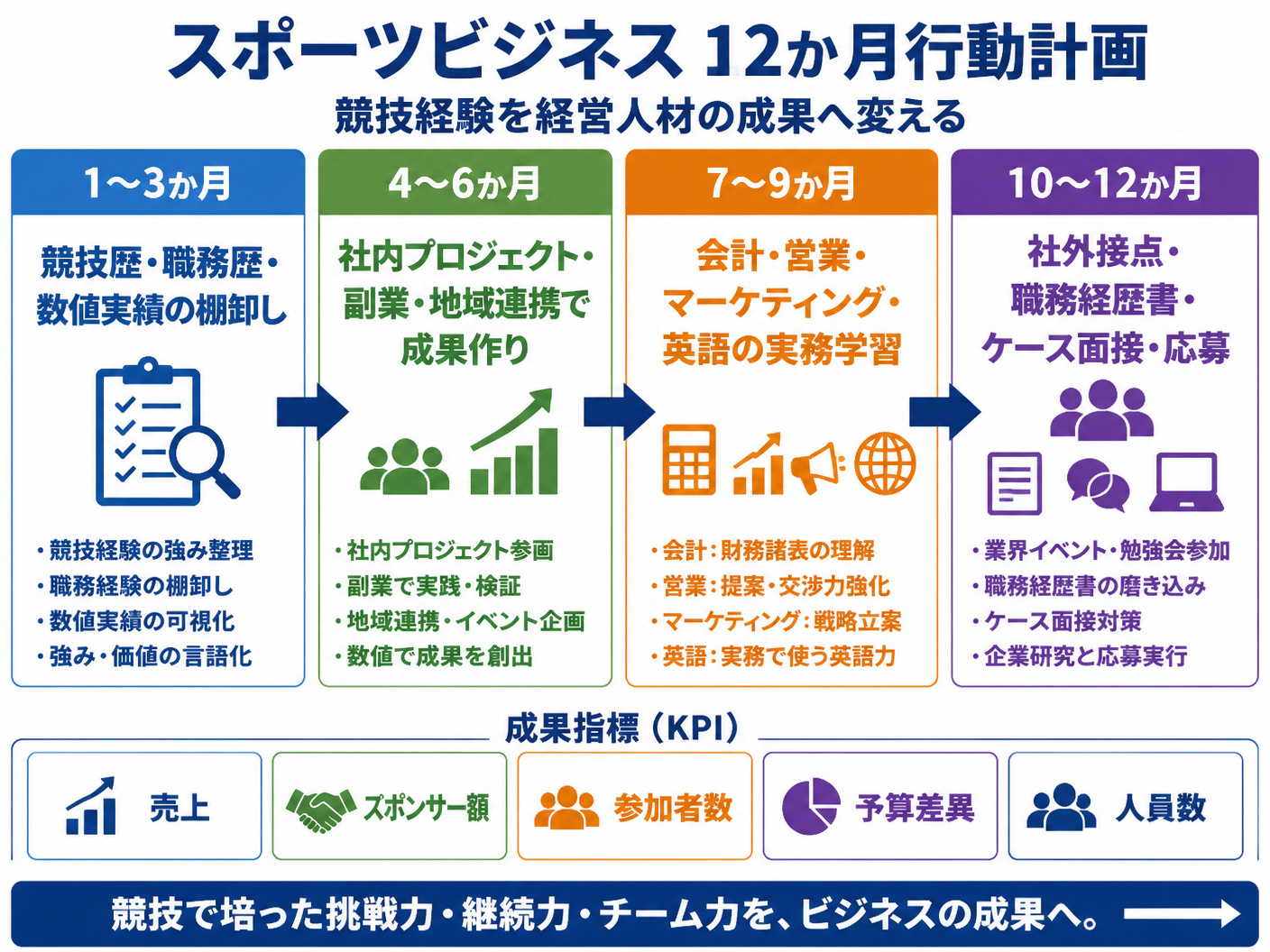 スポーツビジネス 12か月行動計画

競技経験を経営人材の成果へ変える

1〜3か月

競技歴・職務歴・数値実績の棚卸し

・競技経験の強み整理
・職務経験の棚卸し
・数値実績の可視化
・強み・価値の言語化

4〜6か月

社内プロジェクト・副業・地域連携で成果作り

・社内プロジェクト参画
・副業で実践・検証
・地域連携・イベント企画
・数値で成果を創出

7〜9か月

会計・営業・マーケティング・英語の実務学習

・会計：財務諸表の理解
・営業：提案・交渉力強化
・マーケティング：戦略立案
・英語：実務で使う英語力

10〜12か月

社外接点・職務経歴書・ケース面接・応募

・業界イベント・勉強会参加
・職務経歴書の磨き込み
・ケース面接対策
・企業研究と応募実行

成果指標（KPI）

売上

スポンサー額

参加者数

予算差異

人員数

競技で培った挑戦力・継続力・チーム力を、ビジネスの成果へ。